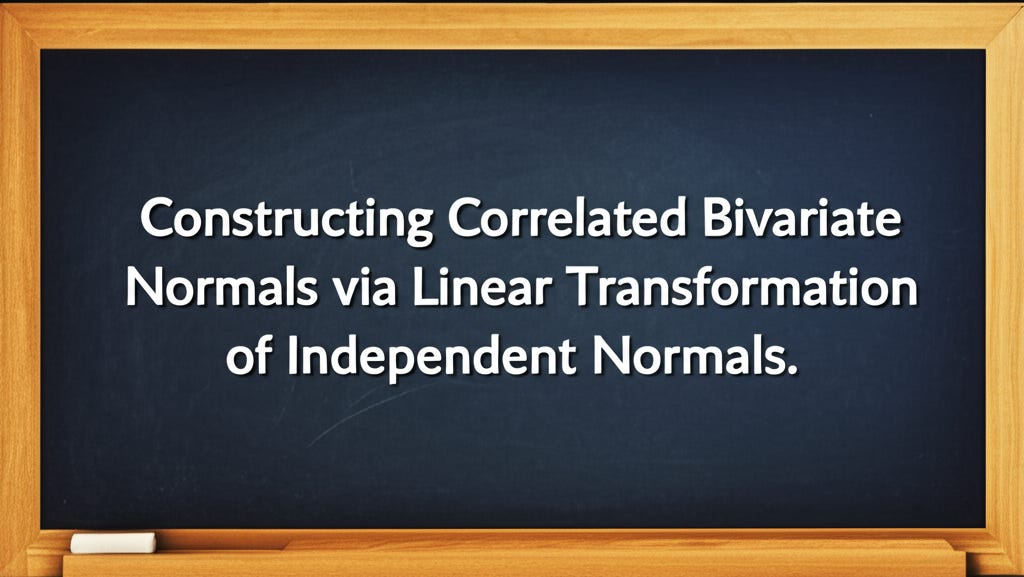 Constructing Correlated Bivariate Normals via Linear Transformation of Independent Normals.